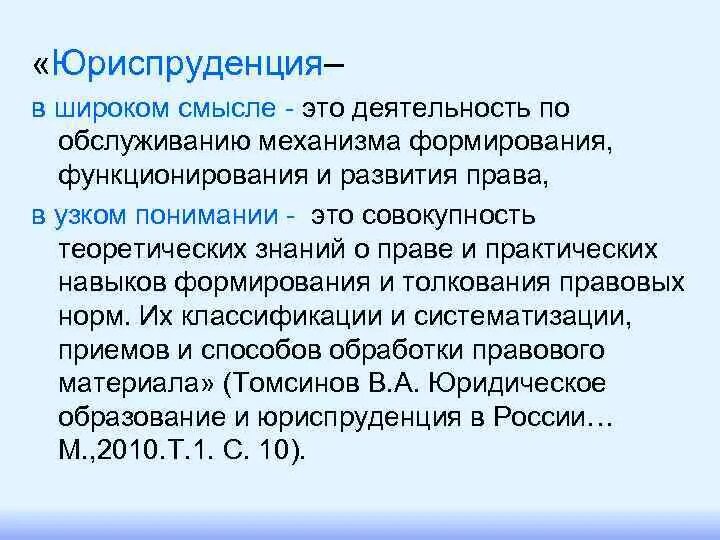 «Юриспруденция–

в широком смысле - это деятельность по обслуживанию механизма формирования, функционирования и развития права,

в узком понимании - это совокупность теоретических знаний о праве и практических навыков формирования и толкования правовых норм. Их классификации и систематизации, приемов и способов обработки правового материала» (Томсинов В.А. Юридическое образование и юриспруденция в России… М.,2010.Т.1. С. 10).